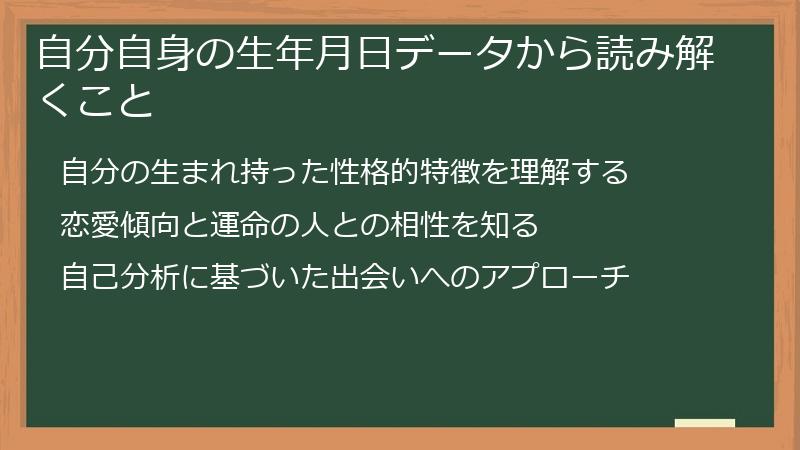 自分自身の生年月日データから読み解くこと

自分の生まれ持った性格的特徴を理解する

恋愛傾向と運命の人との相性を知る

自己分析に基づいた出会いへのアプローチ